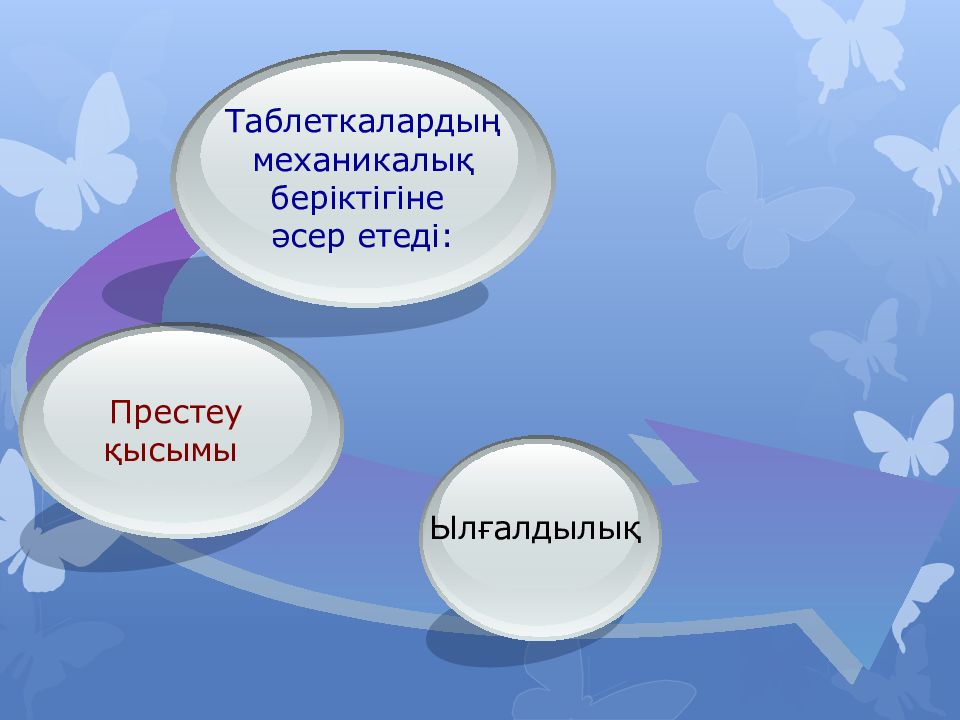 Таблеткалардың механикалық беріктігіне әсер етеді:

Престеу қысымы

Ылғалдылық